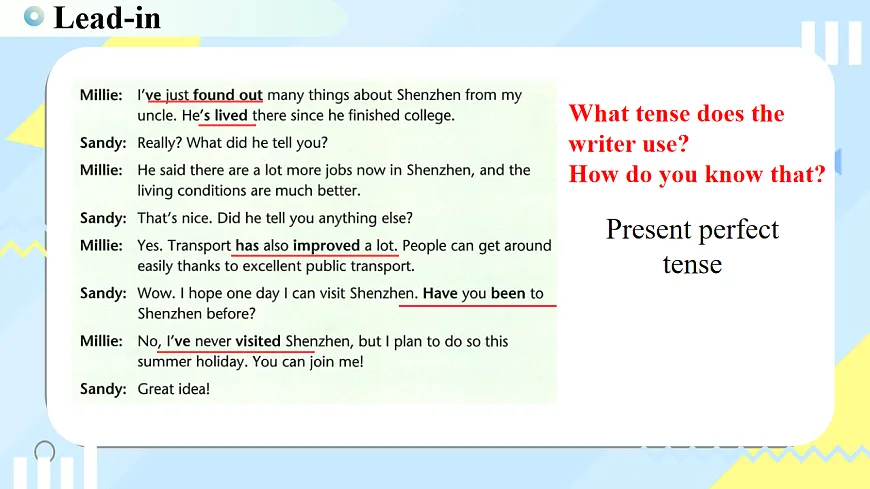 Lead-in

Millie: I've just found out many things about Shenzhen from my uncle. He's lived there since he finished college.

Sandy: Really? What did he tell you?

Millie: He said there are a lot more jobs now in Shenzhen, and the living conditions are much better.

Sandy: That's nice. Did he tell you anything else?

Millie: Yes. Transport has also improved a lot. People can get around easily thanks to excellent public transport.

Sandy: Wow. I hope one day I can visit Shenzhen. Have you been to Shenzhen before?

Millie: No, I've never visited Shenzhen, but I plan to do so this summer holiday. You can join me!

Sandy: Great idea!

What tense does the writer use?
How do you know that?

Present perfect tense